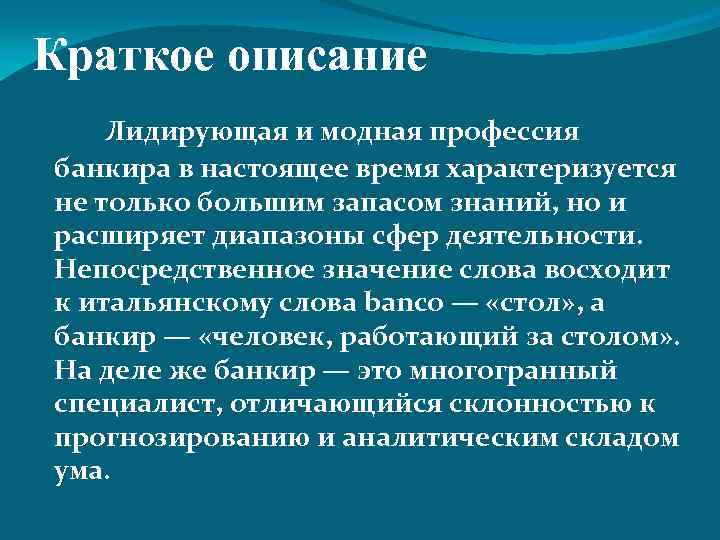 Краткое описание

Лидирующая и модная профессия банкира в настоящее время характеризуется не только большим запасом знаний, но и расширяет диапазоны сфер деятельности. Непосредственное значение слова восходит к итальянскому слова banco — «стол», а банкир — «человек, работающий за столом». На деле же банкир — это многогранный специалист, отличающийся склонностью к прогнозированию и аналитическим складом ума.